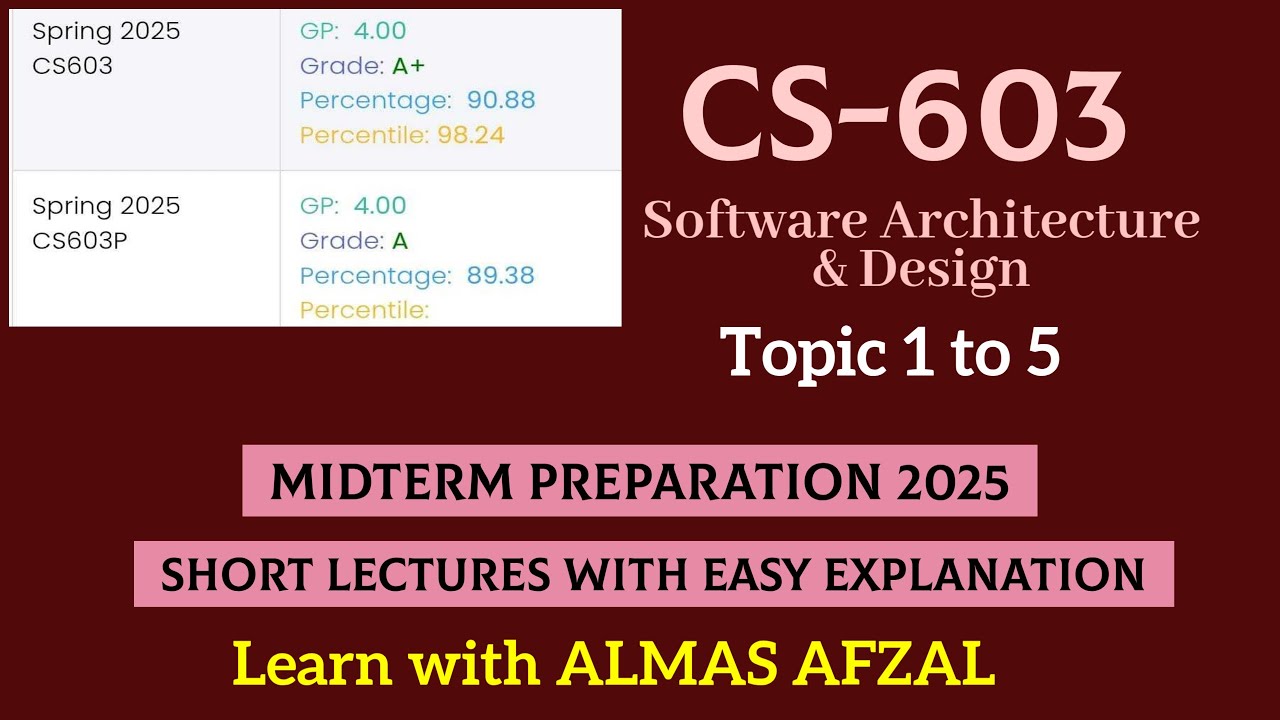 | Spring 2025 CS603 | GP: 4.00 Grade: A+ Percentage: 90.88 Percentile: 98.24 |
|---|---|
| Spring 2025 CS603P | GP: 4.00 Grade: A Percentage: 89.38 Percentile: |

CS-603

Software Architecture & Design

Topic 1 to 5

MIDTERM PREPARATION 2025

SHORT LECTURES WITH EASY EXPLANATION

Learn with ALMAS AFZAL